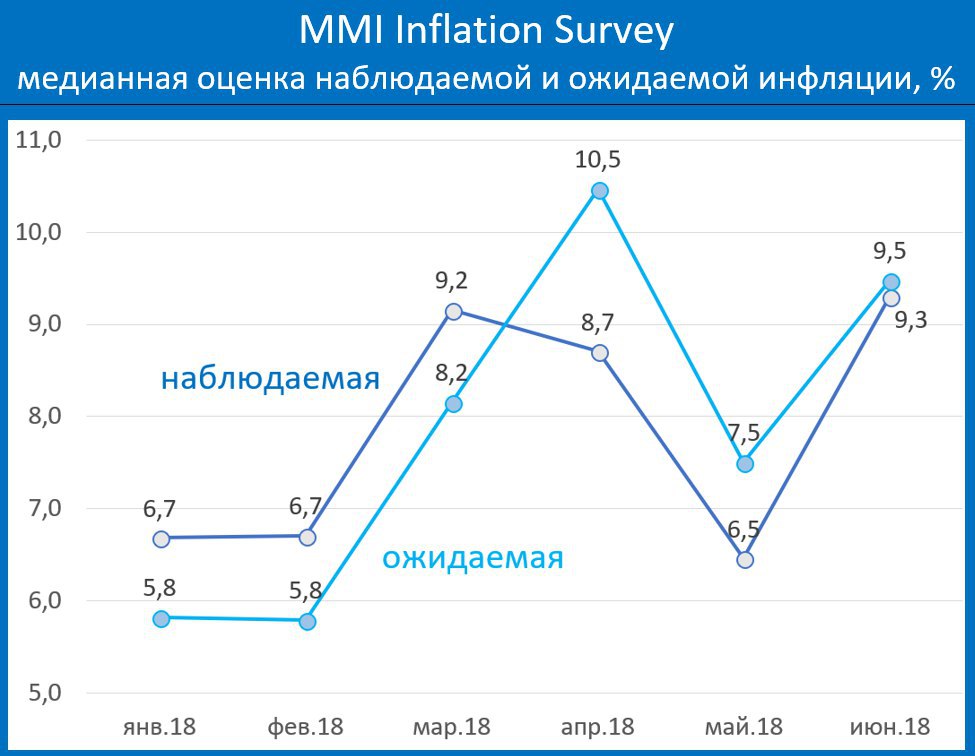 MMI Inflation Survey
медианная оценка наблюдаемой и ожидаемой инфляции, %

11,0
10,0
9,0
8,0
7,0
6,0
5,0

наблюдаемая
ожидаемая

6,7
6,7
9,2
8,7
6,5
9,3

5,8
5,8
8,2
10,5
7,5
9,5

янв.18
фев.18
мар.18
апр.18
май.18
июн.18